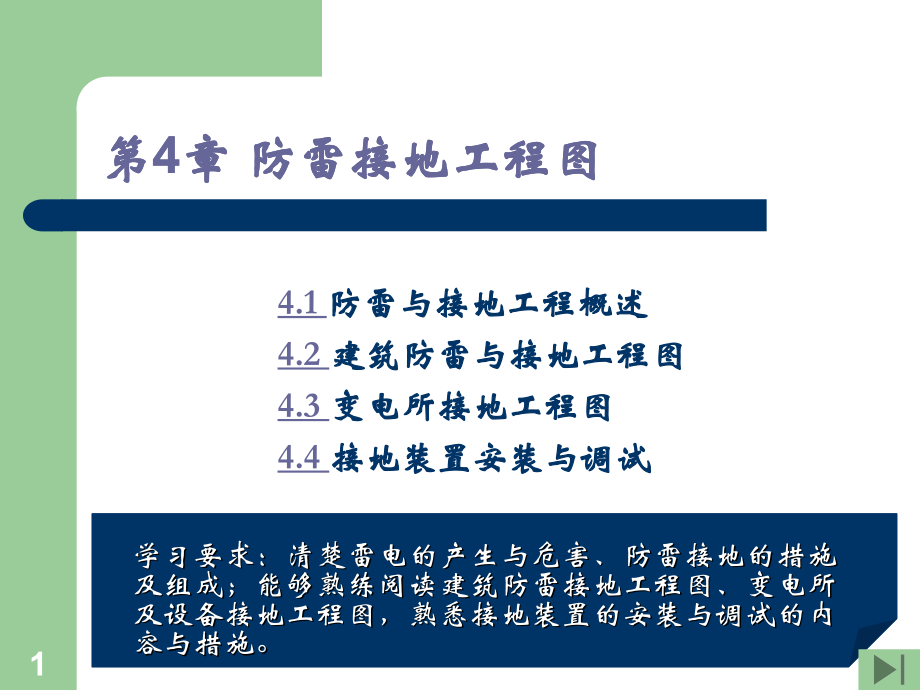 第4章 防雷接地工程图

4.1 防雷与接地工程概述

4.2 建筑防雷与接地工程图

4.3 变电所接地工程图

4.4 接地装置安装与调试

学习要求：清楚雷电的产生与危害、防雷接地的措施及组成；能够熟练阅读建筑防雷接地工程图、变电所及设备接地工程图，熟悉接地装置的安装与调试的内容与措施。

1